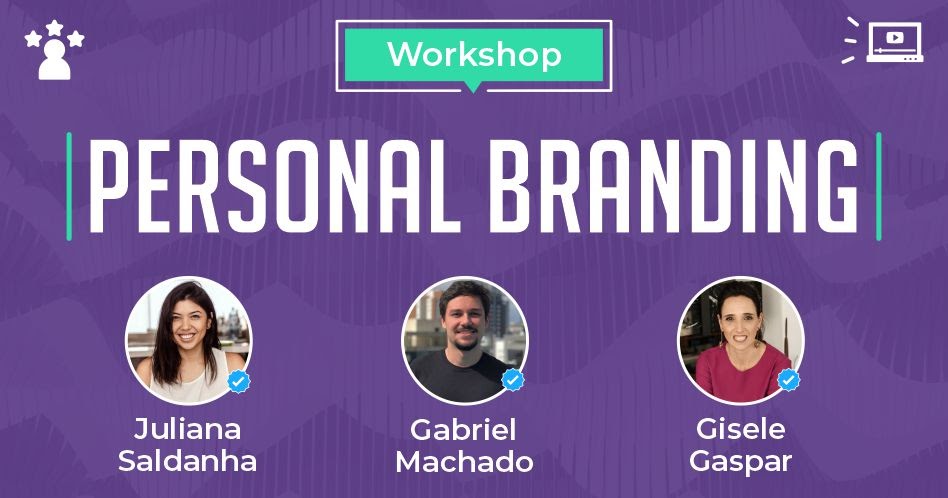 Workshop

PERSONAL BRANDING

Juliana Saldanha

Gabriel Machado

Gisele Gaspar